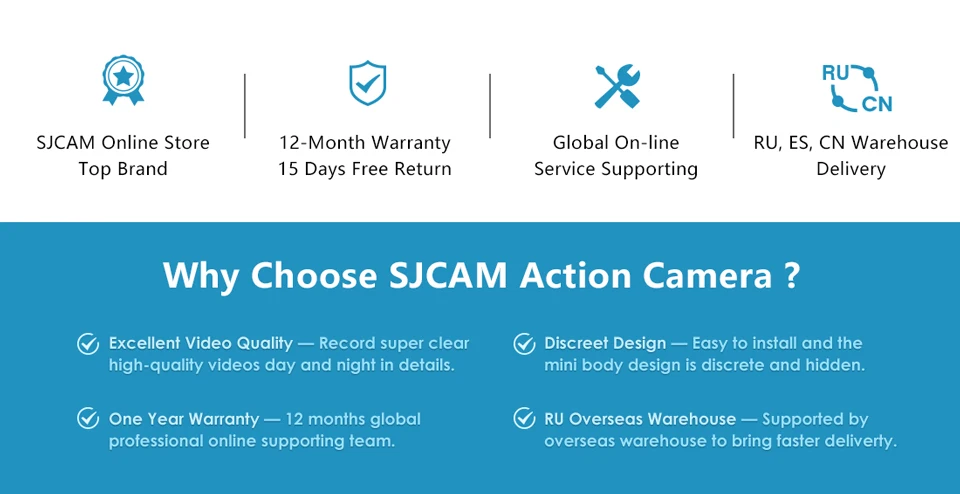 SJCAM Online Store
Top Brand

12-Month Warranty
15 Days Free Return

Global On-line
Service Supporting

RU
CN

RU, ES, CN Warehouse
Delivery

Why Choose SJCAM Action Camera ?

Excellent Video Quality — Record super clear high-quality videos day and night in details.

One Year Warranty — 12 months global professional online supporting team.

Discreet Design — Easy to install and the mini body design is discrete and hidden.

RU Overseas Warehouse — Supported by overseas warehouse to bring faster deliverty.